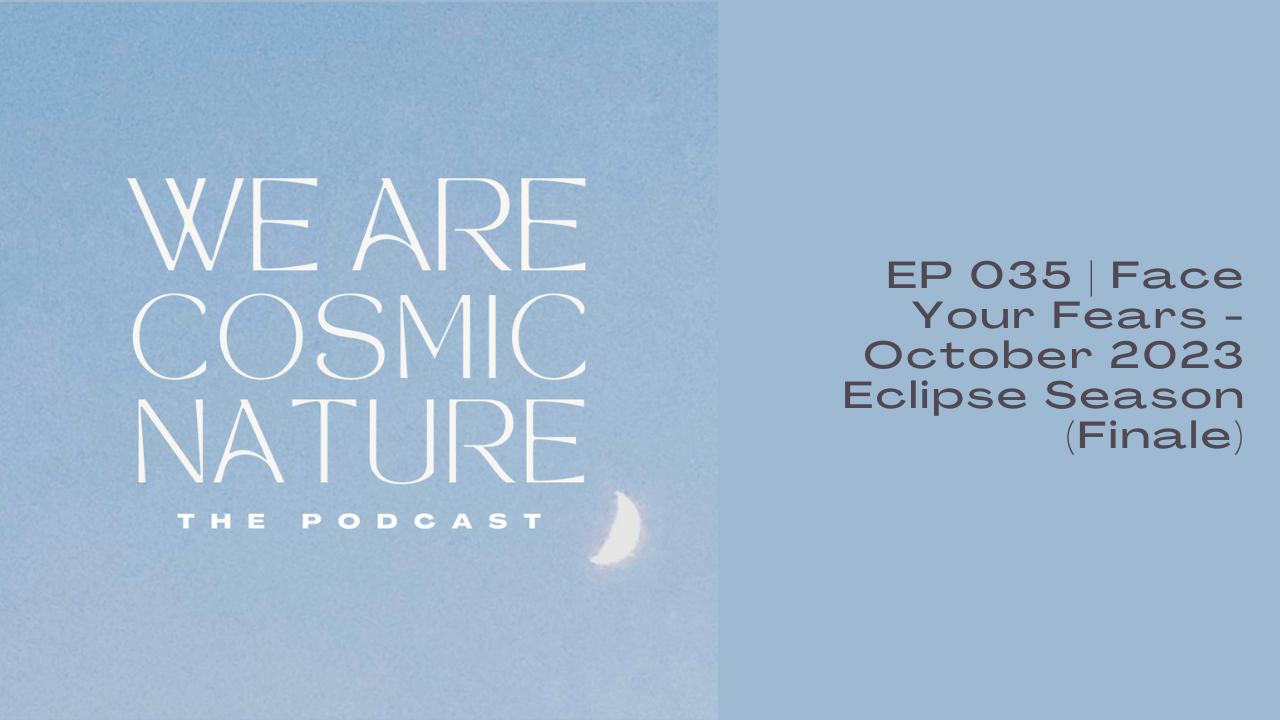 WE ARE COSMIC NATURE

THE PODCAST

EP 035 | Face Your Fears - October 2023 Eclipse Season (Finale)